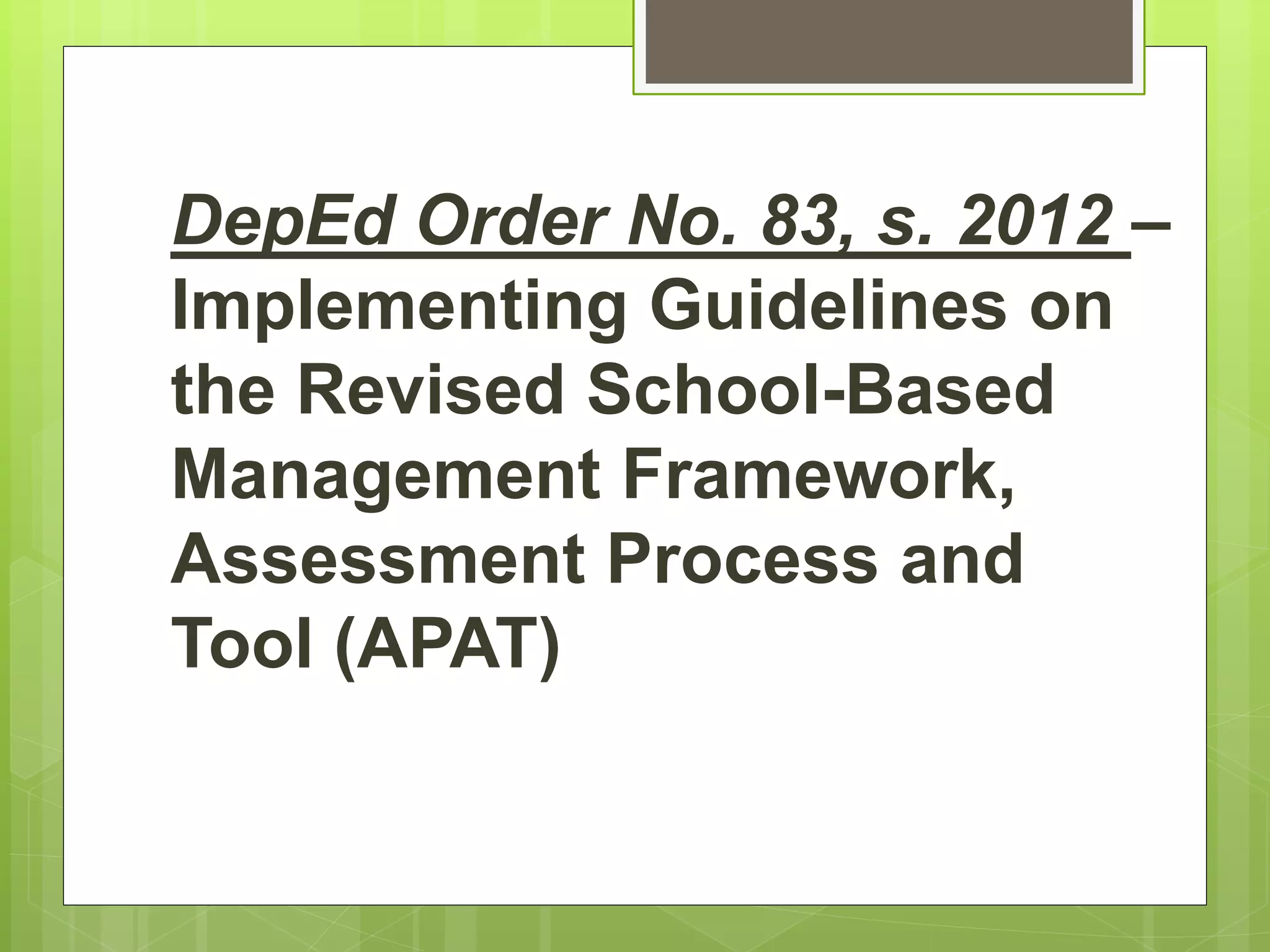 DepEd Order No. 83, s. 2012 – Implementing Guidelines on the Revised School-Based Management Framework, Assessment Process and Tool (APAT)